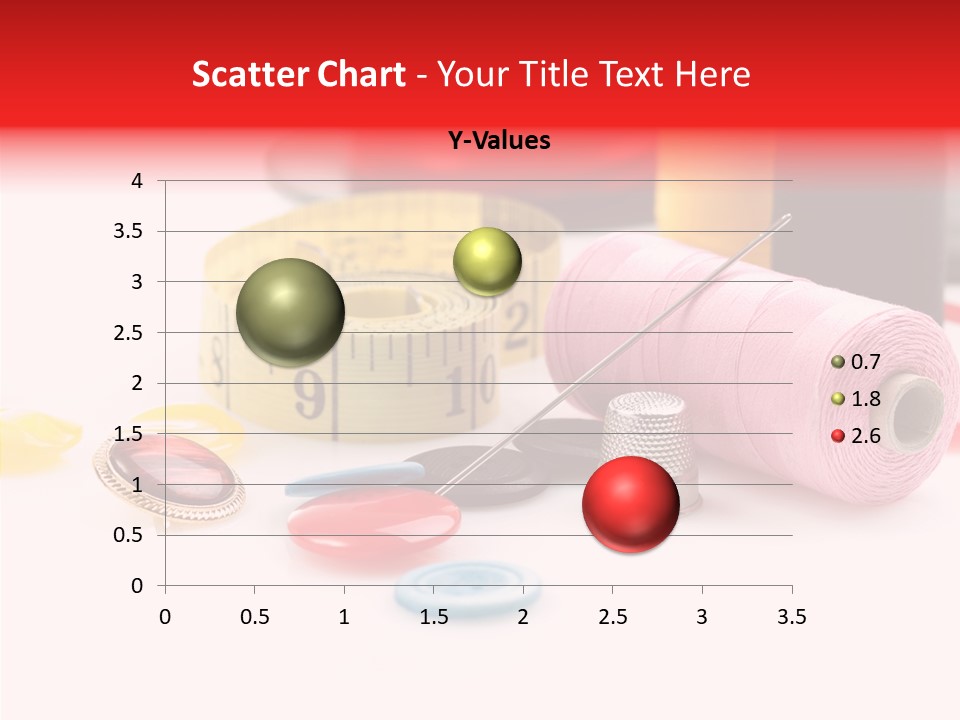 Scatter Chart - Your Title Text Here

Y-Values

4
3.5
3
2.5
2
1.5
1
0.5
0

0 0.5 1 1.5 2 2.5 3 3.5

0.7
1.8
2.6